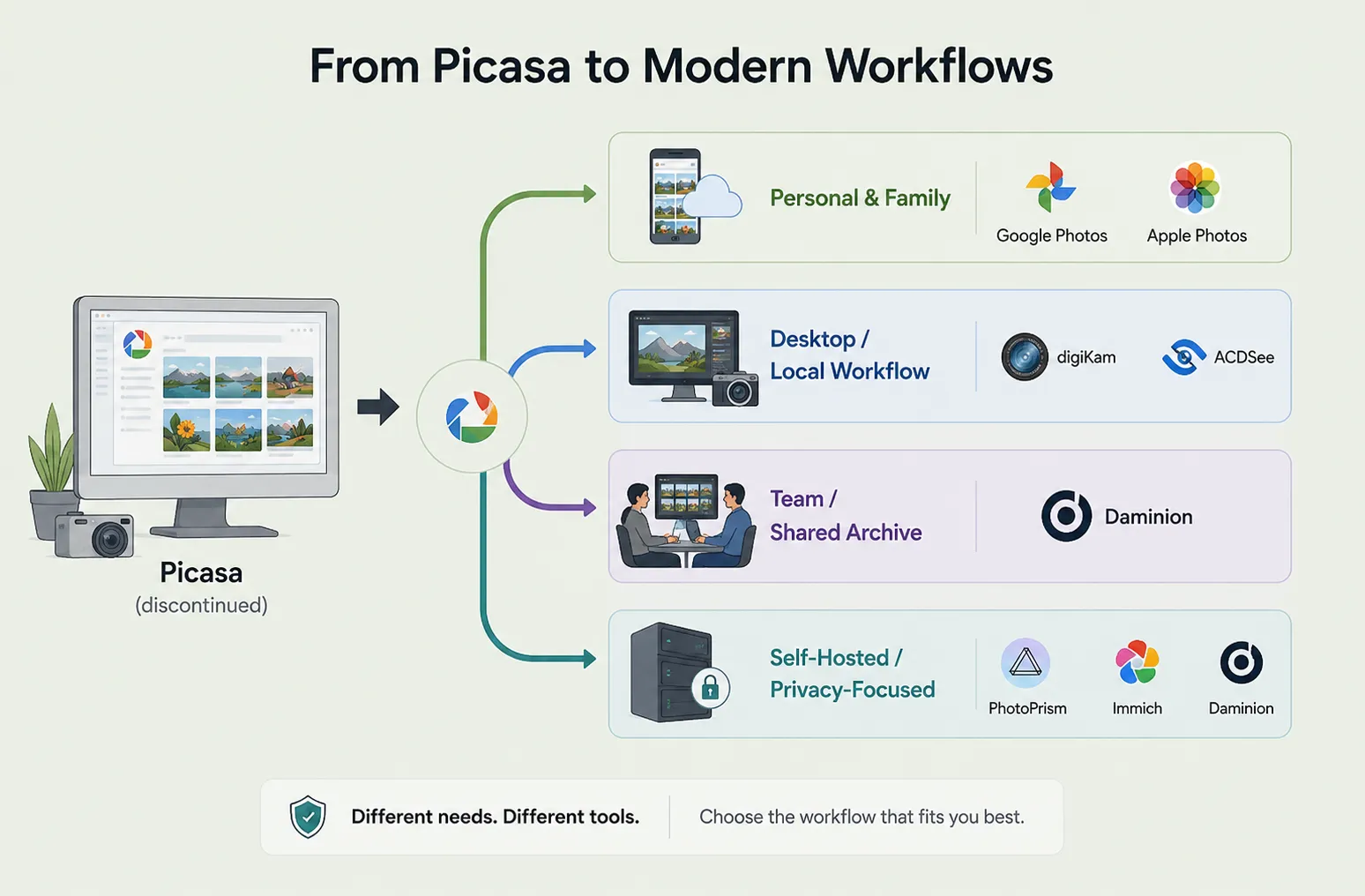 From Picasa to Modern Workflows

Picasa
(discontinued)

Personal & Family

Google Photos

Apple Photos

Desktop / Local Workflow

digiKam

ACDSee

Team / Shared Archive

Daminion

Self-Hosted / Privacy-Focused

PhotoPrism

Immich

Daminion

Different needs. Different tools.

Choose the workflow that fits you best.